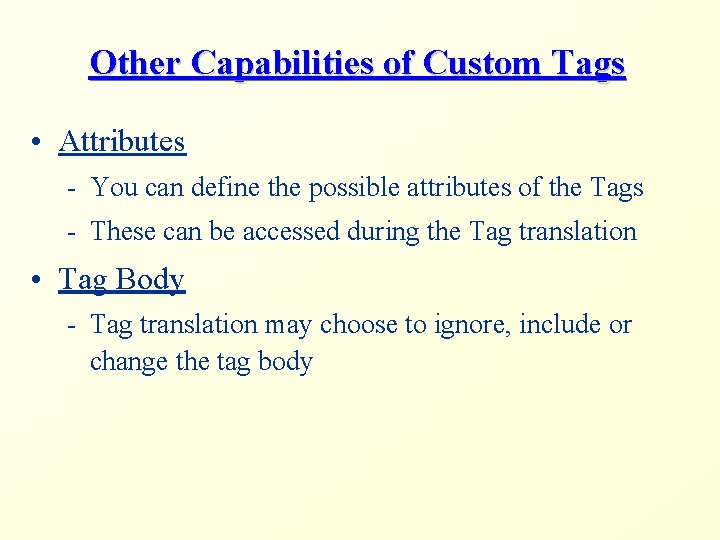 Other Capabilities of Custom Tags

• Attributes
- You can define the possible attributes of the Tags
- These can be accessed during the Tag translation

• Tag Body
- Tag translation may choose to ignore, include or change the tag body